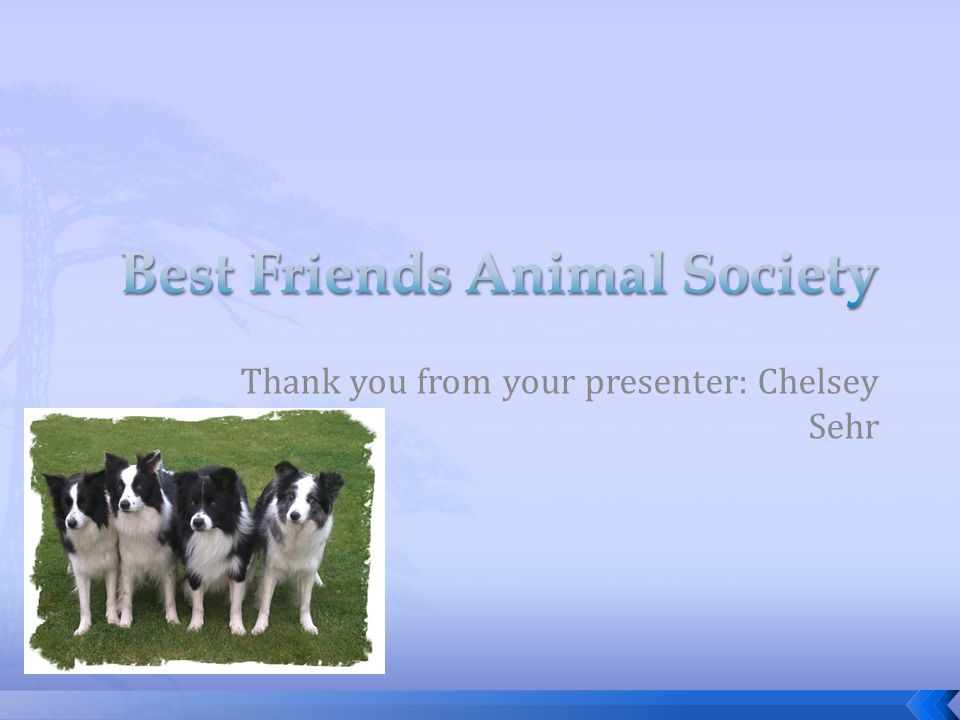 Best Friends Animal Society

Thank you from your presenter: Chelsey Sehr